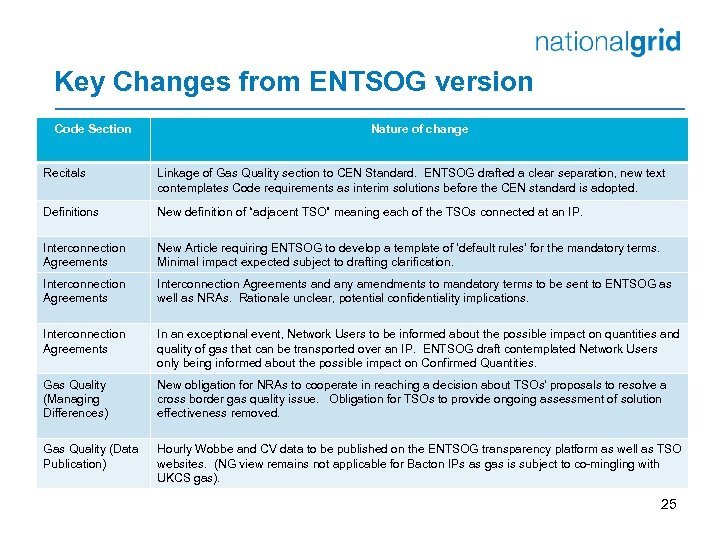 nationalgrid

Key Changes from ENTSOG version

| Code Section | Nature of change |
|---|---|
| Recitals | Linkage of Gas Quality section to CEN Standard. ENTSOG drafted a clear separation, new text contemplates Code requirements as interim solutions before the CEN standard is adopted. |
| Definitions | New definition of "adjacent TSO" meaning each of the TSOs connected at an IP. |
| Interconnection Agreements | New Article requiring ENTSOG to develop a template of 'default rules' for the mandatory terms. Minimal impact expected subject to drafting clarification. |
| Interconnection Agreements | Interconnection Agreements and any amendments to mandatory terms to be sent to ENTSOG as well as NRAs. Rationale unclear, potential confidentiality implications. |
| Interconnection Agreements | In an exceptional event, Network Users to be informed about the possible impact on quantities and quality of gas that can be transported over an IP. ENTSOG draft contemplated Network Users only being informed about the possible impact on Confirmed Quantities. |
| Gas Quality (Managing Differences) | New obligation for NRAs to cooperate in reaching a decision about TSOs' proposals to resolve a cross border gas quality issue. Obligation for TSOs to provide ongoing assessment of solution effectiveness removed. |
| Gas Quality (Data Publication) | Hourly Wobbe and CV data to be published on the ENTSOG transparency platform as well as TSO websites. (NG view remains not applicable for Bacton IPs as gas is subject to co-mingling with UKCS gas). |

25